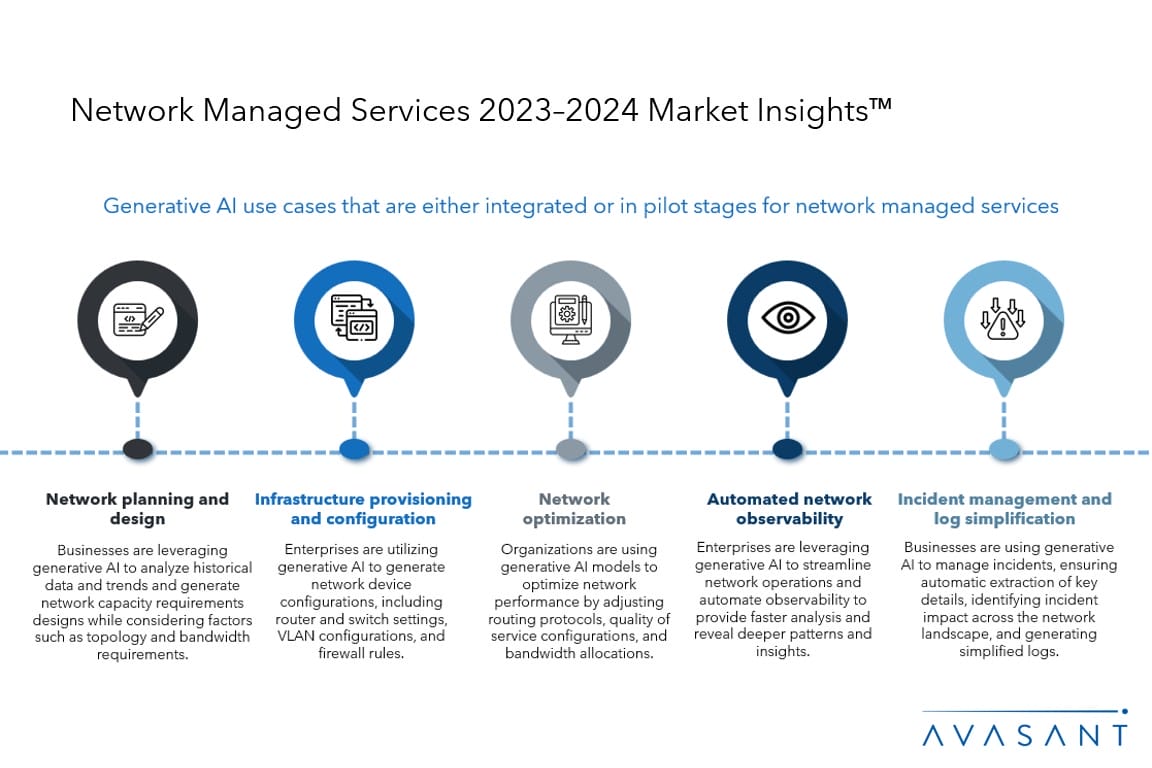 Network Managed Services 2023–2024 Market Insights™

Generative AI use cases that are either integrated or in pilot stages for network managed services

Network planning and design

Businesses are leveraging generative AI to analyze historical data and trends and generate network capacity requirements designs while considering factors such as topology and bandwidth requirements.

Infrastructure provisioning and configuration

Enterprises are utilizing generative AI to generate network device configurations, including router and switch settings, VLAN configurations, and firewall rules.

Network optimization

Organizations are using generative AI models to optimize network performance by adjusting routing protocols, quality of service configurations, and bandwidth allocations.

Automated network observability

Enterprises are leveraging generative AI to streamline network operations and automate observability to provide faster analysis and reveal deeper patterns and insights.

Incident management and log simplification

Businesses are using generative AI to manage incidents, ensuring automatic extraction of key details, identifying incident impact across the network landscape, and generating simplified logs.

AVASANT